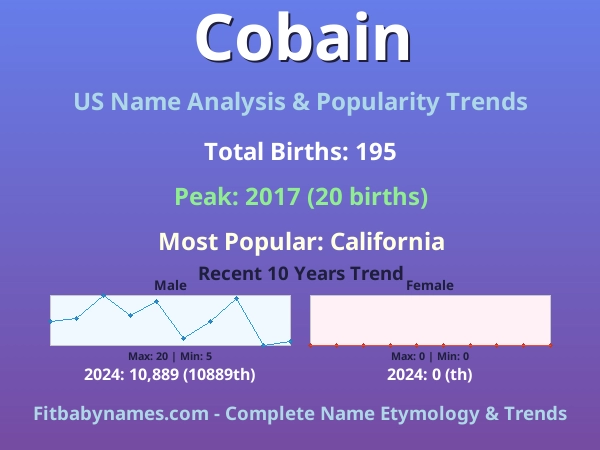 Cobain

US Name Analysis & Popularity Trends

Total Births: 195

Peak: 2017 (20 births)

Most Popular: California

Recent 10 Years Trend

Male

Max: 20 | Min: 5

2024: 10,889 (10889th)

Female

Max: 0 | Min: 0

2024: 0 (th)

Fitbabynames.com - Complete Name Etymology & Trends